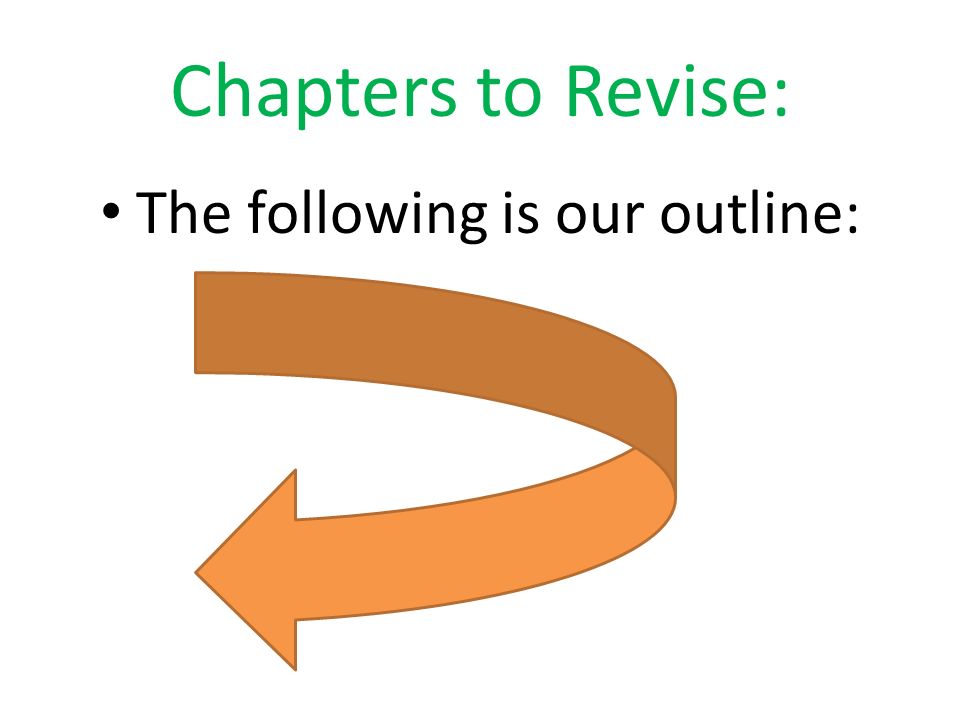 Chapters to Revise:

• The following is our outline: